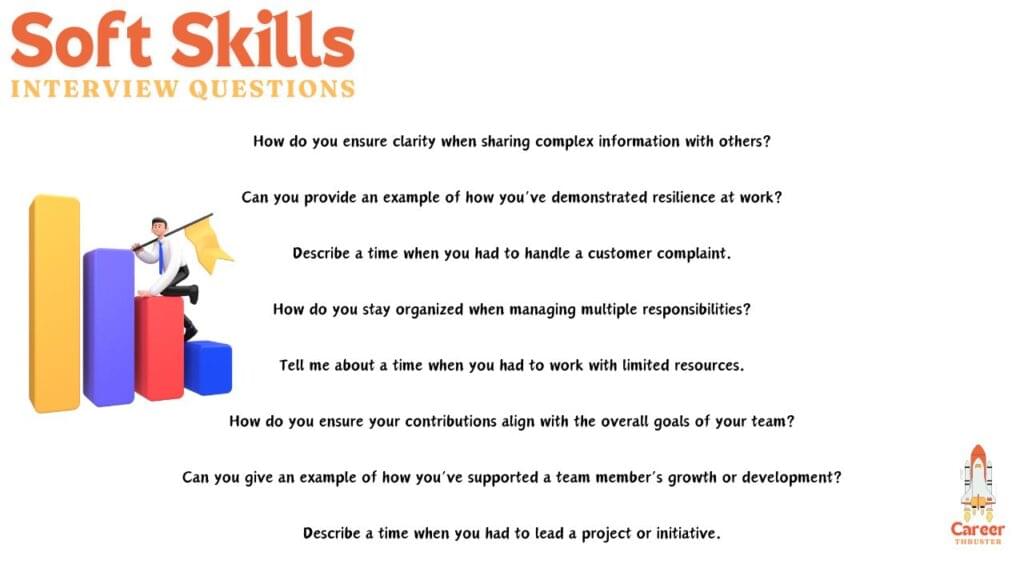 Soft Skills
INTERVIEW QUESTIONS

How do you ensure clarity when sharing complex information with others?

Can you provide an example of how you've demonstrated resilience at work?

Describe a time when you had to handle a customer complaint.

How do you stay organized when managing multiple responsibilities?

Tell me about a time when you had to work with limited resources.

How do you ensure your contributions align with the overall goals of your team?

Can you give an example of how you've supported a team member's growth or development?

Describe a time when you had to lead a project or initiative.

Career
THRUSTER